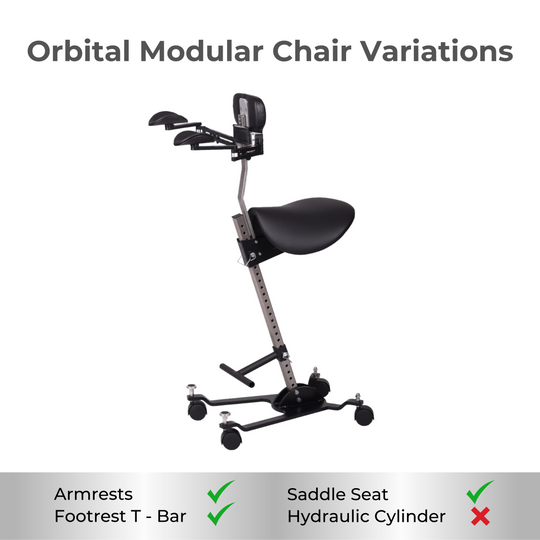 Orbital Modular Chair Variations

Armrests ✓
Footrest T - Bar ✓

Saddle Seat ✓
Hydraulic Cylinder ✗